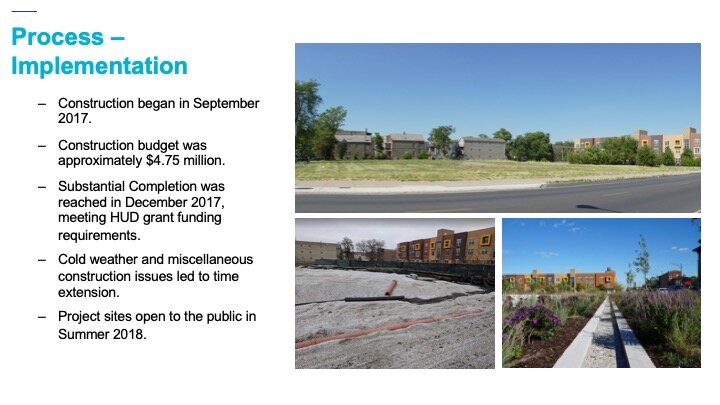 Process – Implementation

– Construction began in September 2017.

– Construction budget was approximately $4.75 million.

– Substantial Completion was reached in December 2017, meeting HUD grant funding requirements.

– Cold weather and miscellaneous construction issues led to time extension.

– Project sites open to the public in Summer 2018.